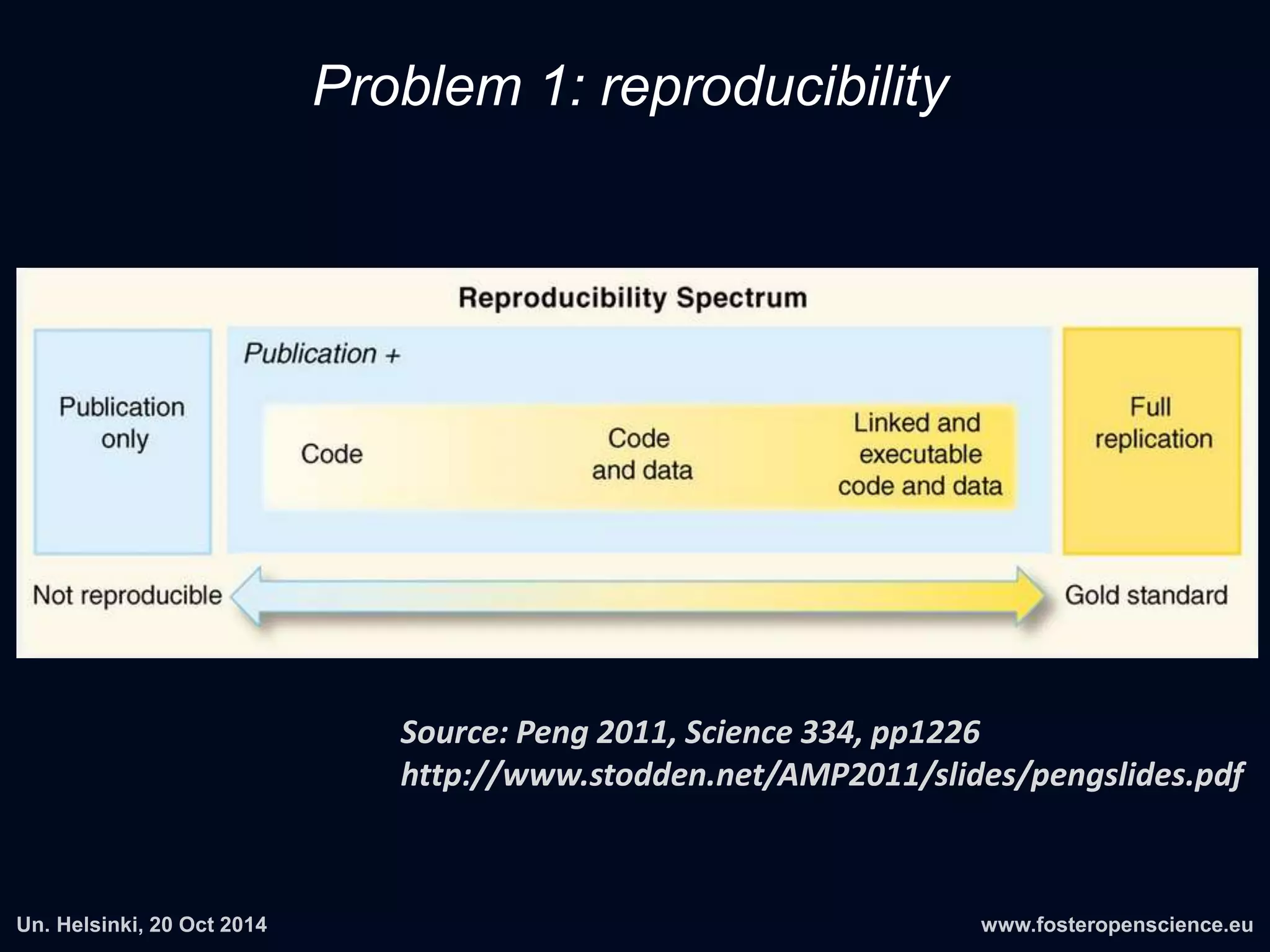 Problem 1: reproducibility

Reproducibility Spectrum

Publication only

Publication +

Code

Code and data

Linked and executable code and data

Full replication

Not reproducible

Gold standard

Source: Peng 2011, Science 334, pp1226
http://www.stodden.net/AMP2011/slides/pengslides.pdf

Un. Helsinki, 20 Oct 2014

www.fosteropenscience.eu